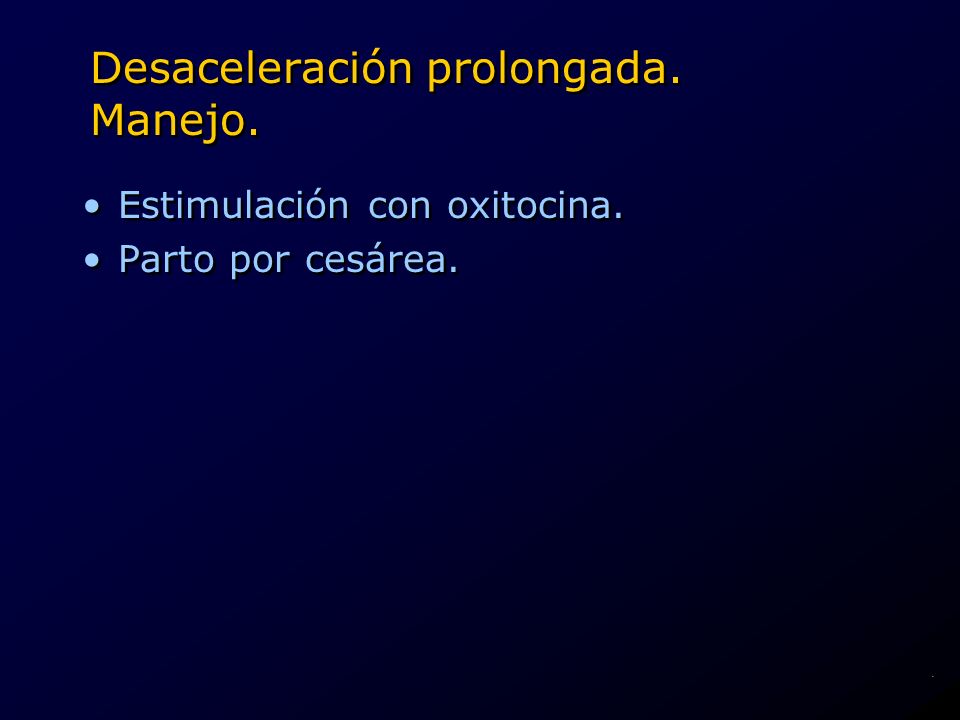 Desaceleración prolongada. Manejo.

• Estimulación con oxitocina.
• Parto por cesárea.